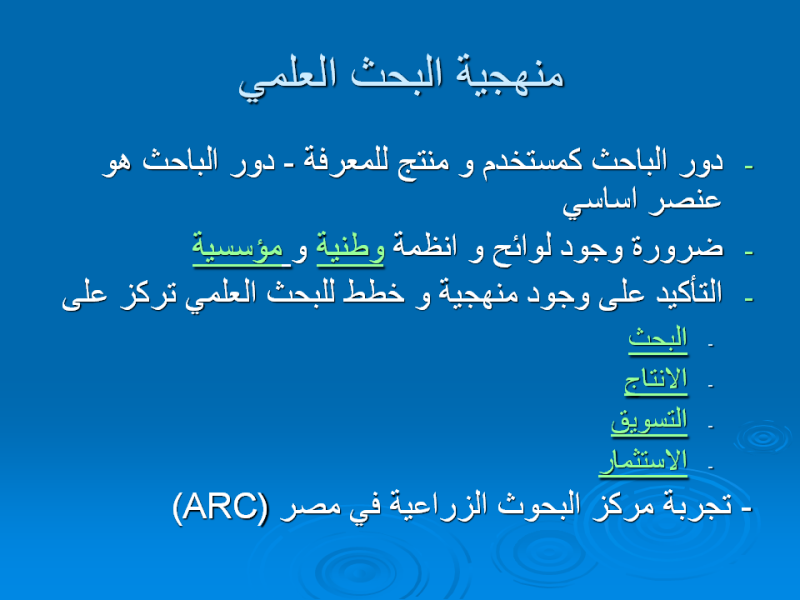 منهجية البحث العلمي

- دور الباحث كمستخدم و منتج للمعرفة - دور الباحث هو عنصر اساسي

- ضرورة وجود لوائح و انظمة وطنية و مؤسسية

- التأكيد على وجود منهجية و خطط للبحث العلمي تركز على

- البحث
- الانتاج
- التسويق
- الاستثمار

- تجربة مركز البحوث الزراعية في مصر (ARC)